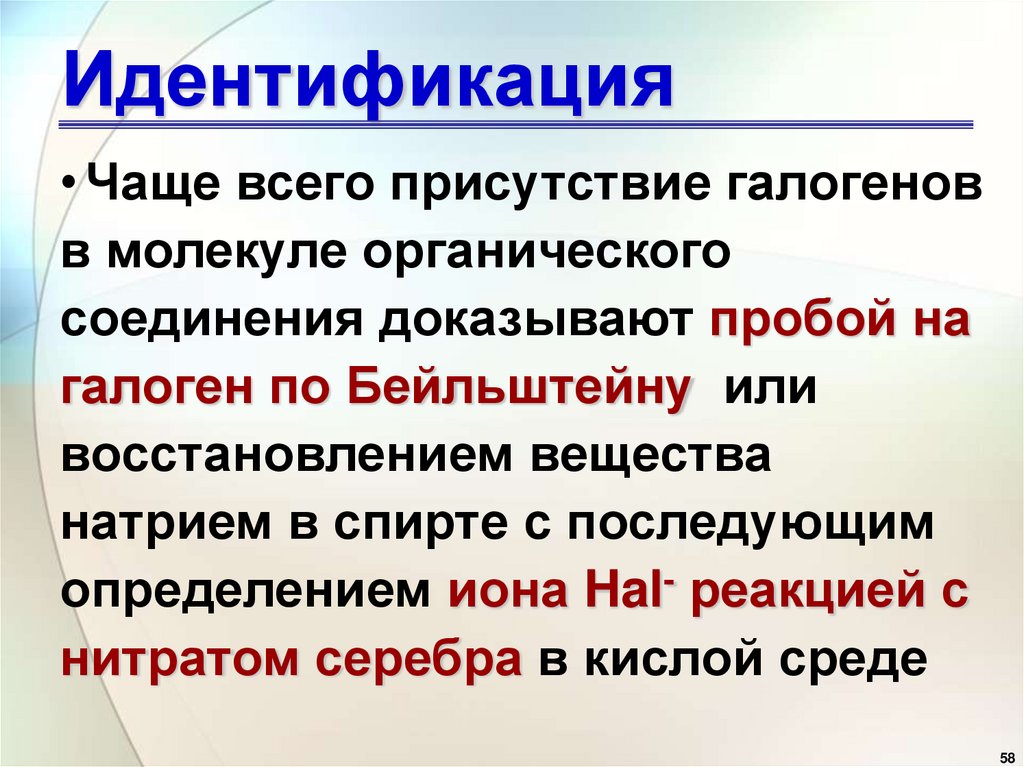 Идентификация

• Чаще всего присутствие галогенов в молекуле органического соединения доказывают пробой на галоген по Бейльштейну или восстановлением вещества натрием в спирте с последующим определением иона $Hal^-$ реакцией с нитратом серебра в кислой среде

58